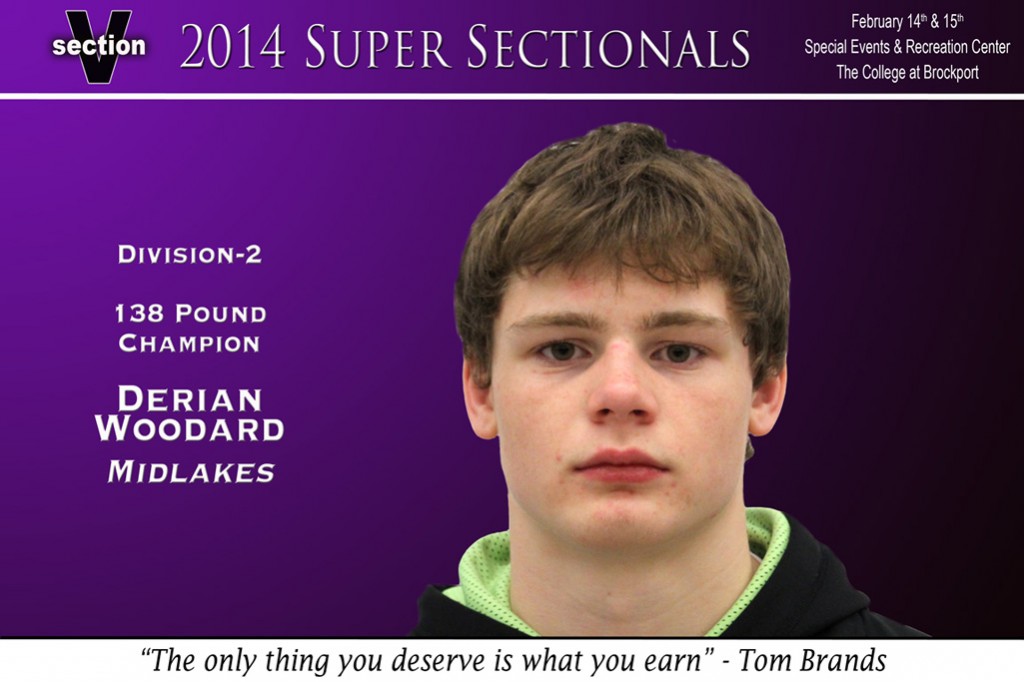 section V

2014 SUPER SECTIONALS

February 14th & 15th
Special Events & Recreation Center
The College at Brockport

DIVISION-2

138 POUND
CHAMPION

DERIAN
WOODARD
MIDLAKES

"The only thing you deserve is what you earn" - Tom Brands